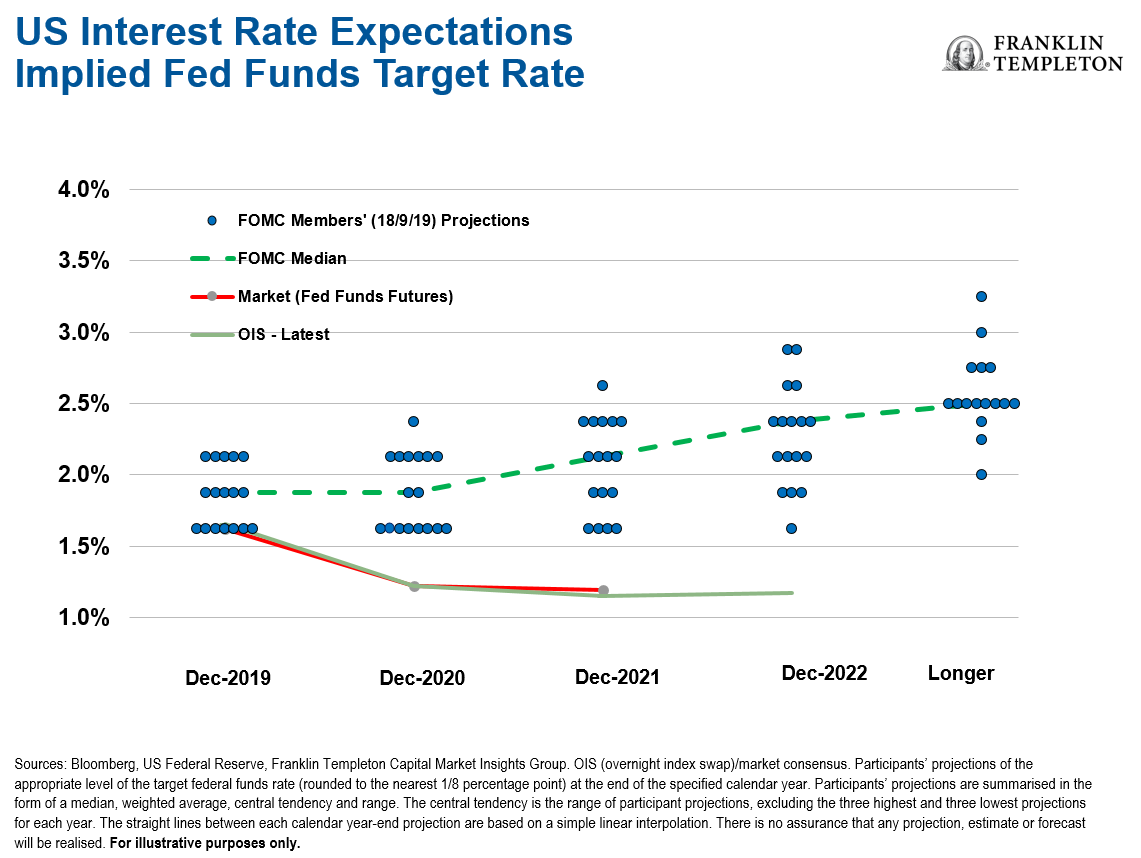 US Interest Rate Expectations
Implied Fed Funds Target Rate

FRANKLIN
TEMPLETON

4.0%
3.5%
3.0%
2.5%
2.0%
1.5%
1.0%

FOMC Members' (18/9/19) Projections
FOMC Median
Market (Fed Funds Futures)
OIS - Latest

Dec-2019
Dec-2020
Dec-2021
Dec-2022
Longer

Sources: Bloomberg, US Federal Reserve, Franklin Templeton Capital Market Insights Group. OIS (overnight index swap)/market consensus. Participants' projections of the appropriate level of the target federal funds rate (rounded to the nearest 1/8 percentage point) at the end of the specified calendar year. Participants' projections are summarised in the form of a median, weighted average, central tendency and range. The central tendency is the range of participant projections, excluding the three highest and three lowest projections for each year. The straight lines between each calendar year-end projection are based on a simple linear interpolation. There is no assurance that any projection, estimate or forecast will be realised. For illustrative purposes only.